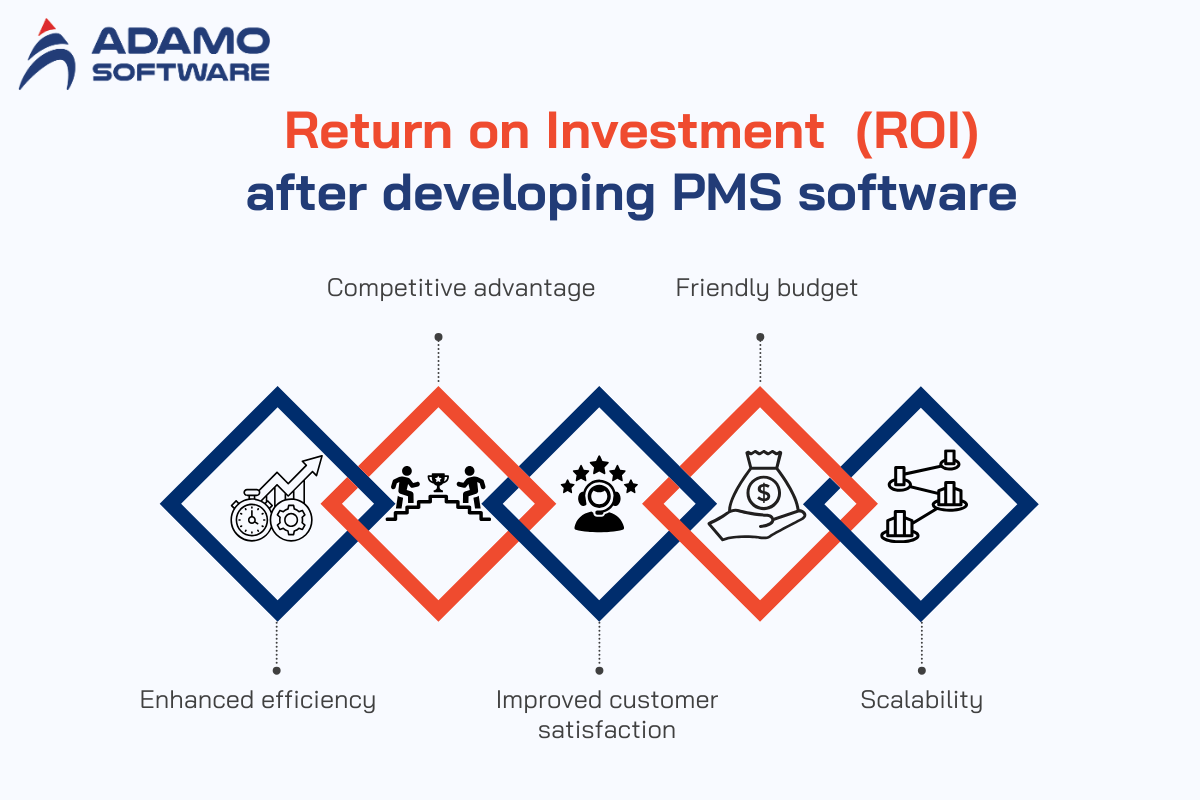 ADAMO SOFTWARE

Return on Investment (ROI) after developing PMS software

Competitive advantage

Friendly budget

$

Enhanced efficiency

Improved customer satisfaction

Scalability